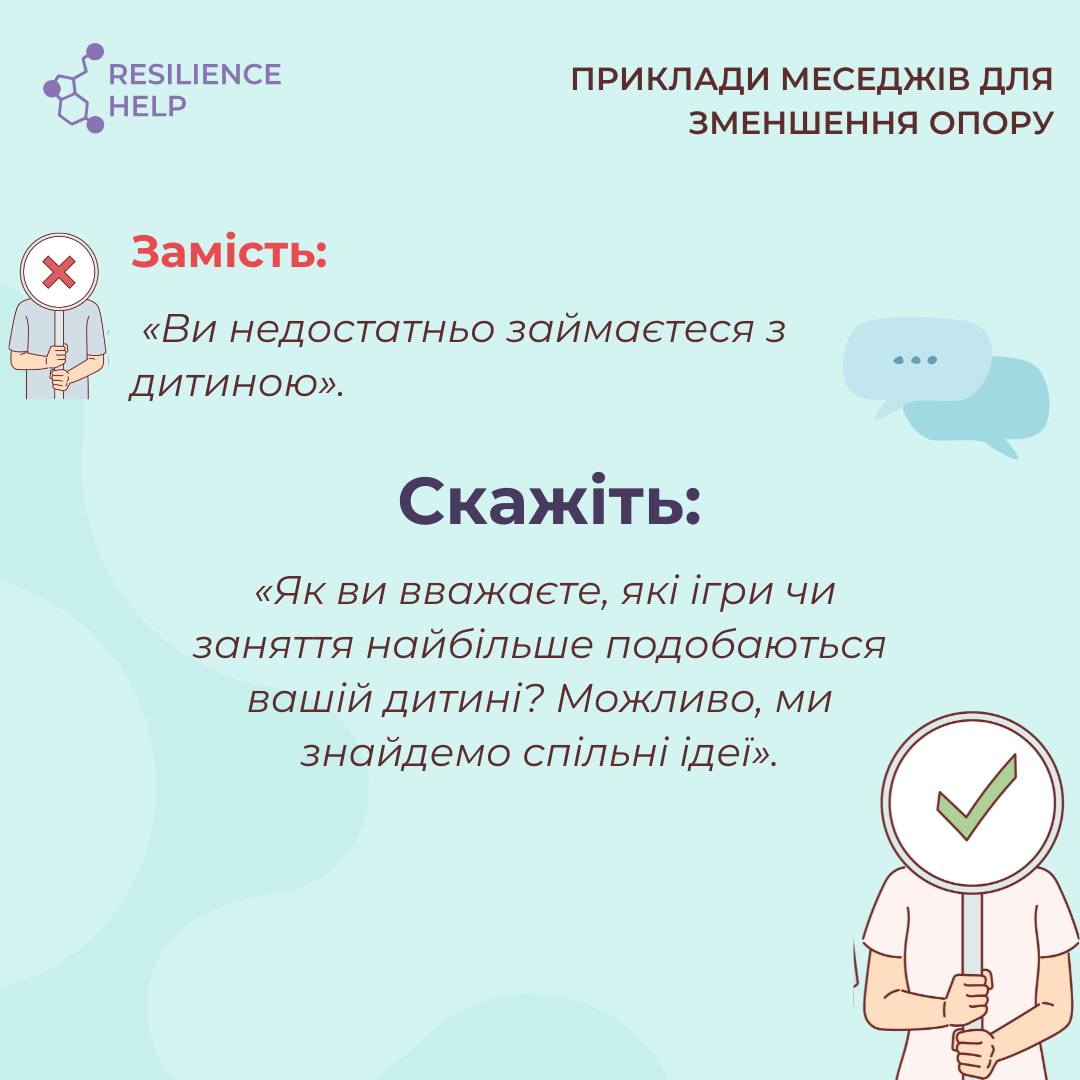 RESILIENCE HELP

ПРИКЛАДИ МЕСЕДЖІВ ДЛЯ ЗМЕНШЕННЯ ОПОРУ

Замість:

«Ви недостатньо займаєтеся з дитиною».

Скажіть:

«Як ви вважаєте, які ігри чи заняття найбільше подобаються вашій дитині? Можливо, ми знайдемо спільні ідеї».